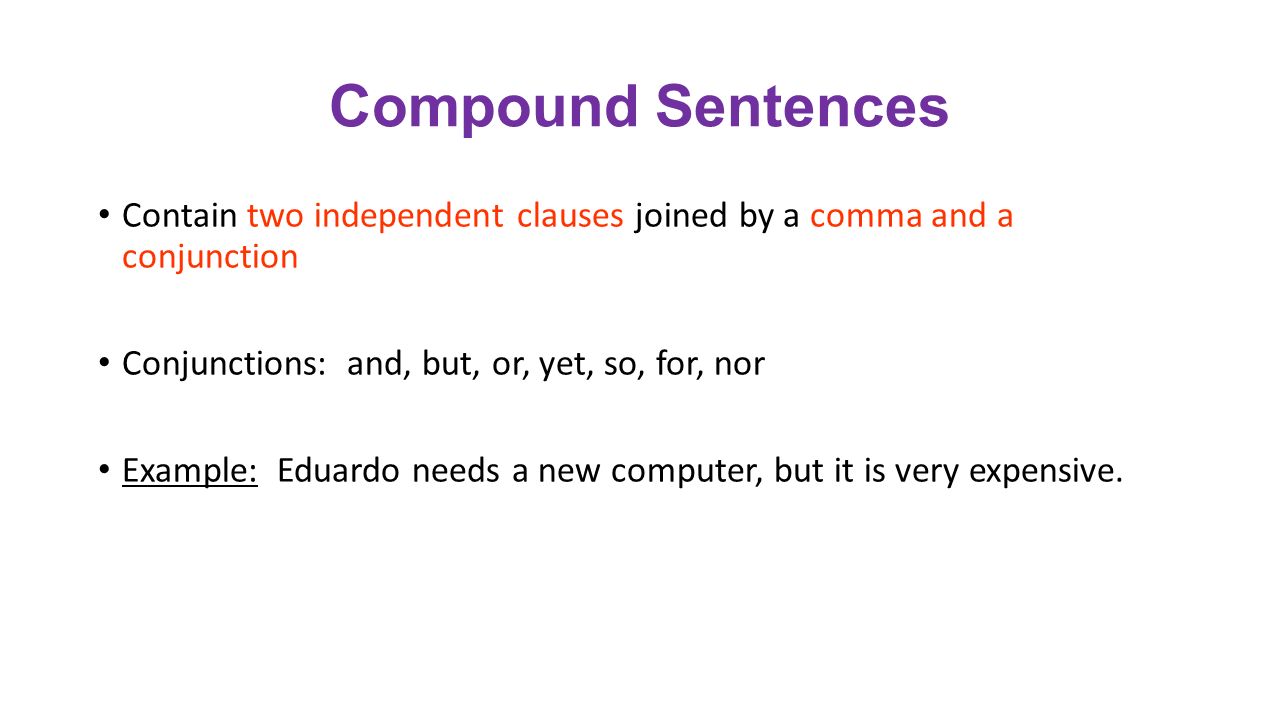 Compound Sentences

• Contain two independent clauses joined by a comma and a conjunction

• Conjunctions: and, but, or, yet, so, for, nor

• Example: Eduardo needs a new computer, but it is very expensive.